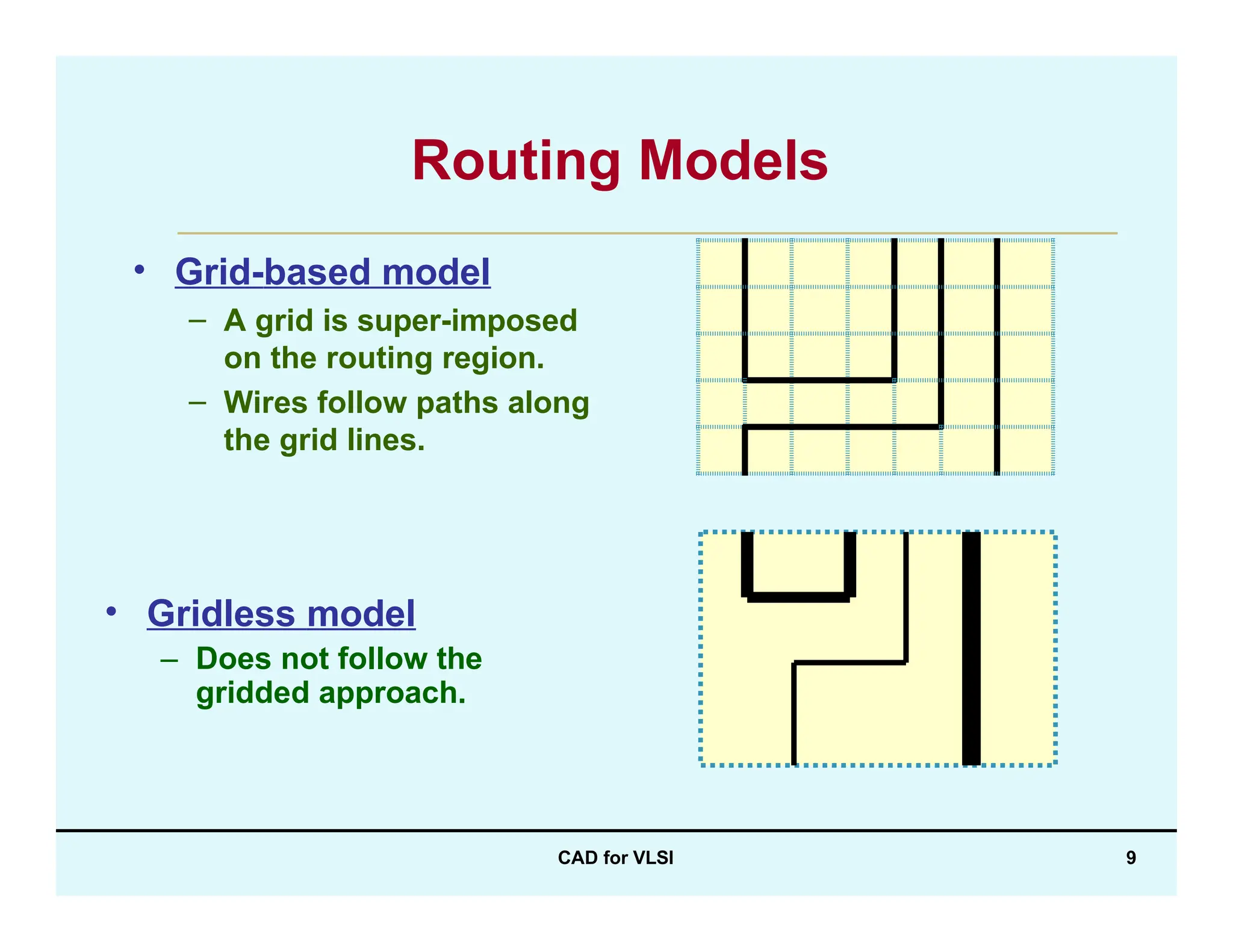 Routing Models

• Grid-based model
  – A grid is super-imposed on the routing region.
  – Wires follow paths along the grid lines.

• Gridless model
  – Does not follow the gridded approach.

CAD for VLSI

9